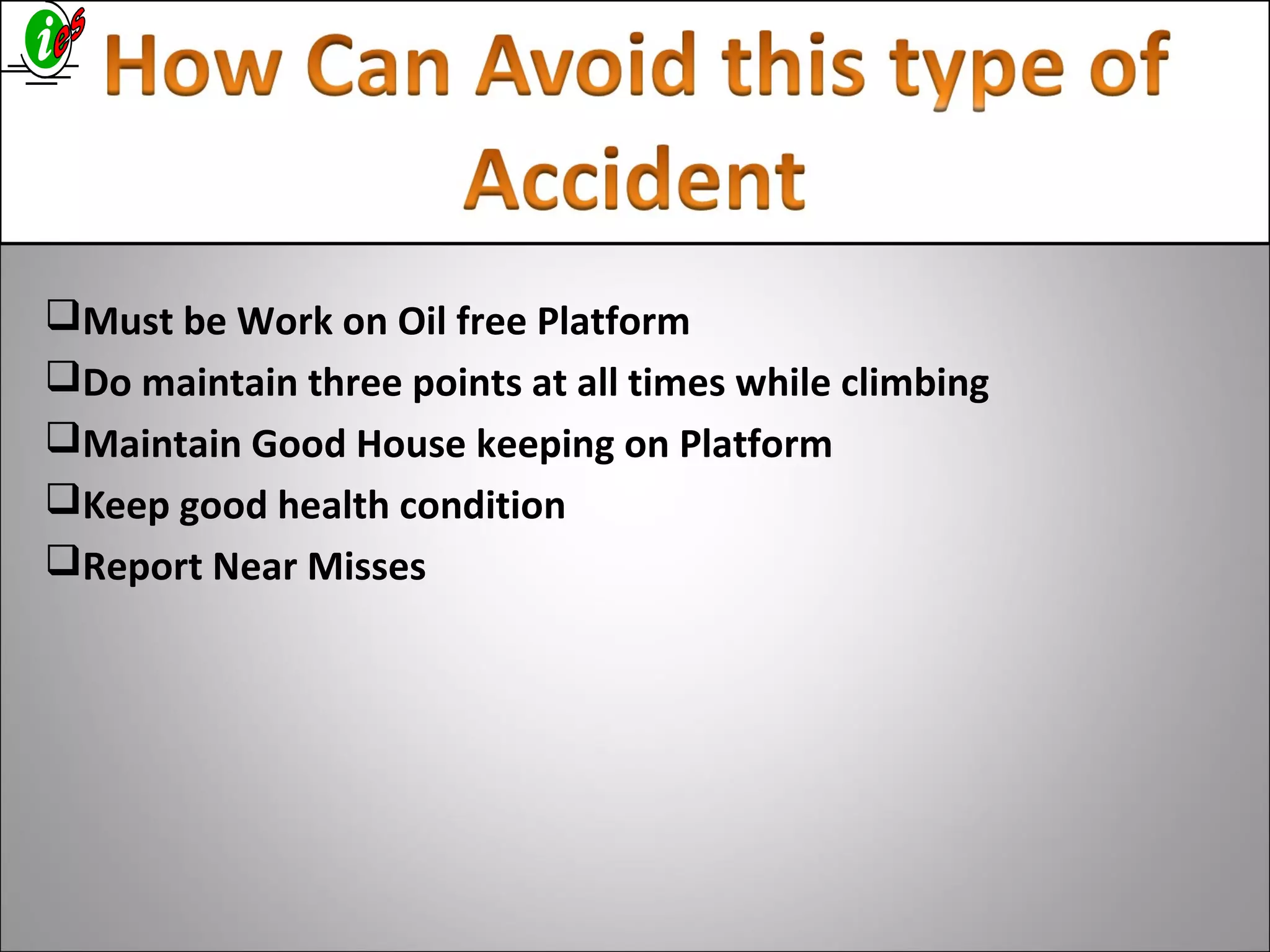 ies

How Can Avoid this type of Accident

❑Must be Work on Oil free Platform
❑Do maintain three points at all times while climbing
❑Maintain Good House keeping on Platform
❑Keep good health condition
❑Report Near Misses